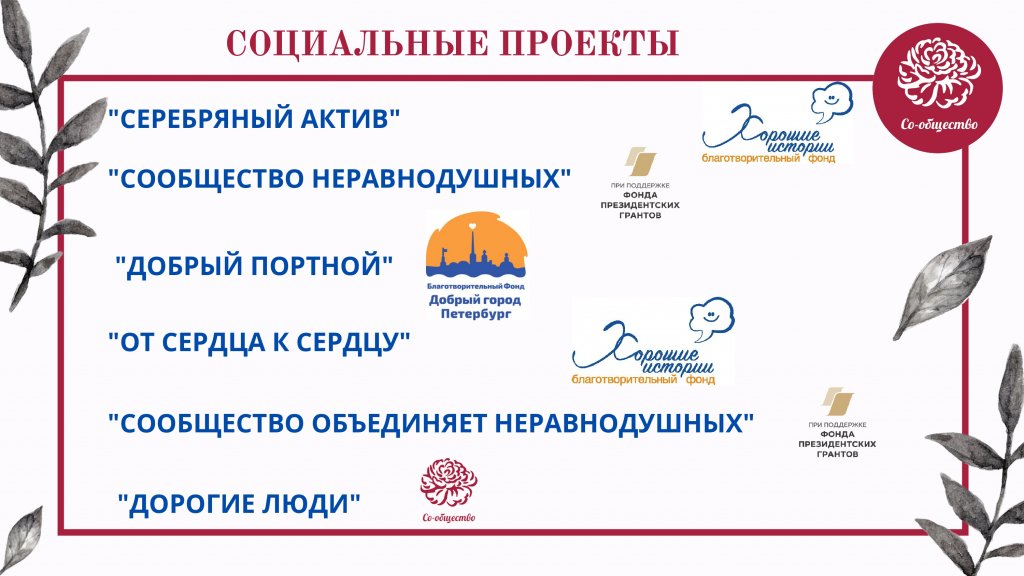 СОЦИАЛЬНЫЕ ПРОЕКТЫ

Со-общество

"СЕРЕБРЯНЫЙ АКТИВ"

Хорошие истории
благотворительный фонд

"СООБЩЕСТВО НЕРАВНОДУШНЫХ"

ПРИ ПОДДЕРЖКЕ
ФОНДА
ПРЕЗИДЕНТСКИХ
ГРАНТОВ

"ДОБРЫЙ ПОРТНОЙ"

Благотворительный Фонд
Добрый город
Петербург

"ОТ СЕРДЦА К СЕРДЦУ"

Хорошие истории
благотворительный фонд

"СООБЩЕСТВО ОБЪЕДИНЯЕТ НЕРАВНОДУШНЫХ"

ПРИ ПОДДЕРЖКЕ
ФОНДА
ПРЕЗИДЕНТСКИХ
ГРАНТОВ

"ДОРОГИЕ ЛЮДИ"

Со-общество